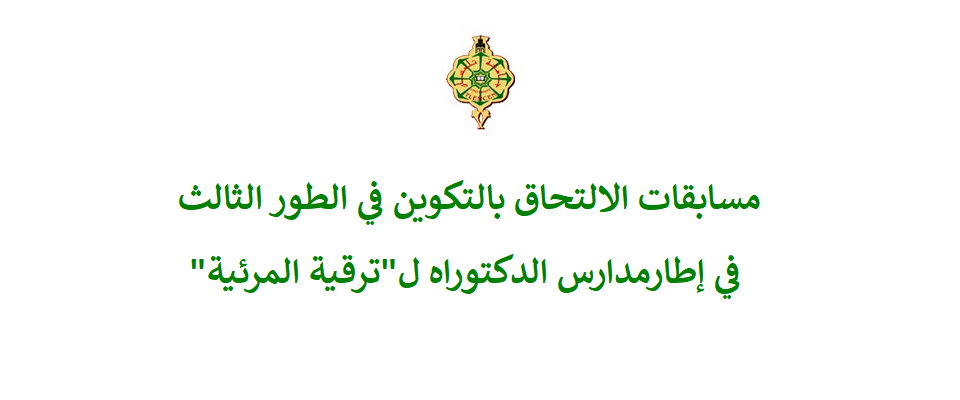 مسابقات الالتحاق بالتكوين في الطور الثالث

في إطارمدارس الدكتوراه ل"ترقية المرئية"